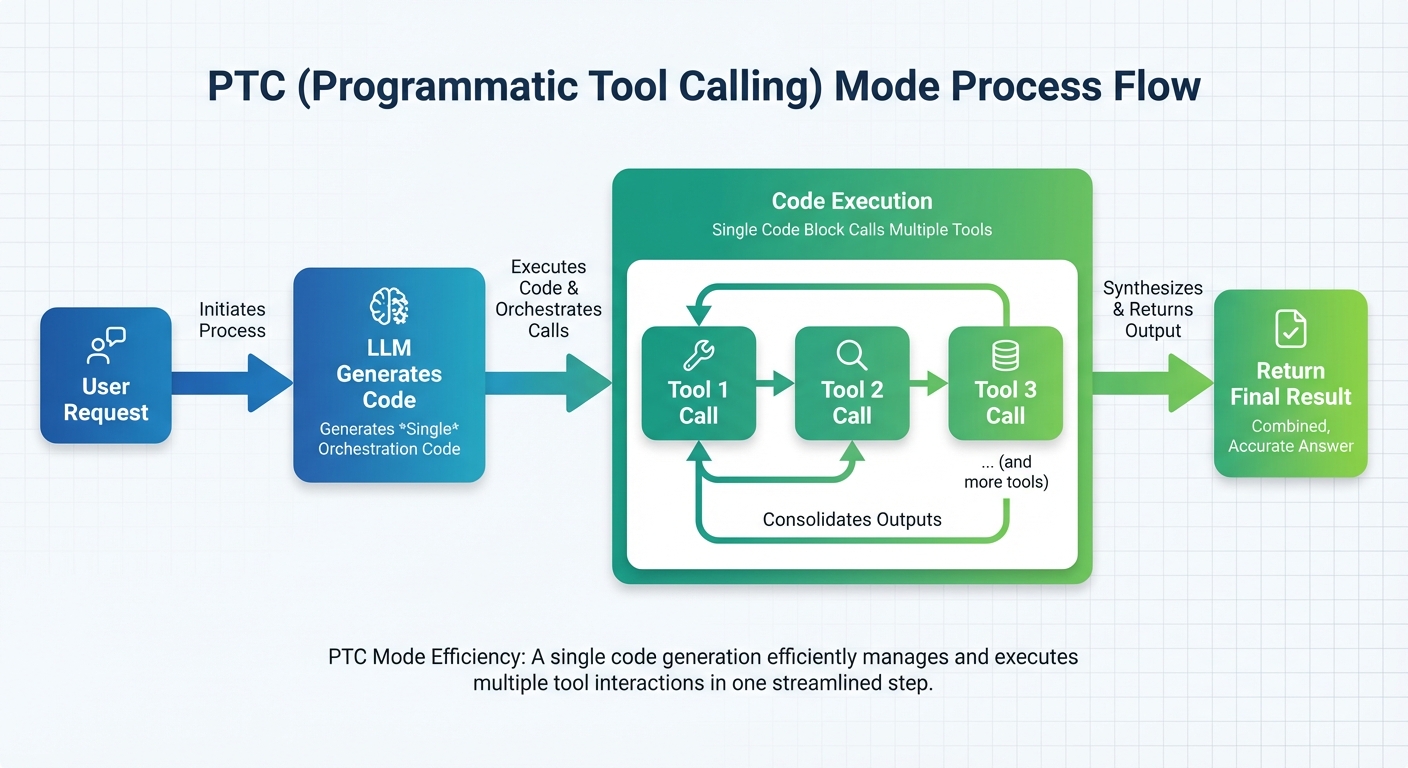 PTC (Programmatic Tool Calling) Mode Process Flow

User Request

Initiates Process

LLM Generates Code

Generates *Single* Orchestration Code

Executes Code & Orchestrates Calls

Code Execution

Single Code Block Calls Multiple Tools

Tool 1 Call

Tool 2 Call

Tool 3 Call

... (and more tools)

Consolidates Outputs

Synthesizes & Returns Output

Return Final Result

Combined, Accurate Answer

PTC Mode Efficiency: A single code generation efficiently manages and executes multiple tool interactions in one streamlined step.